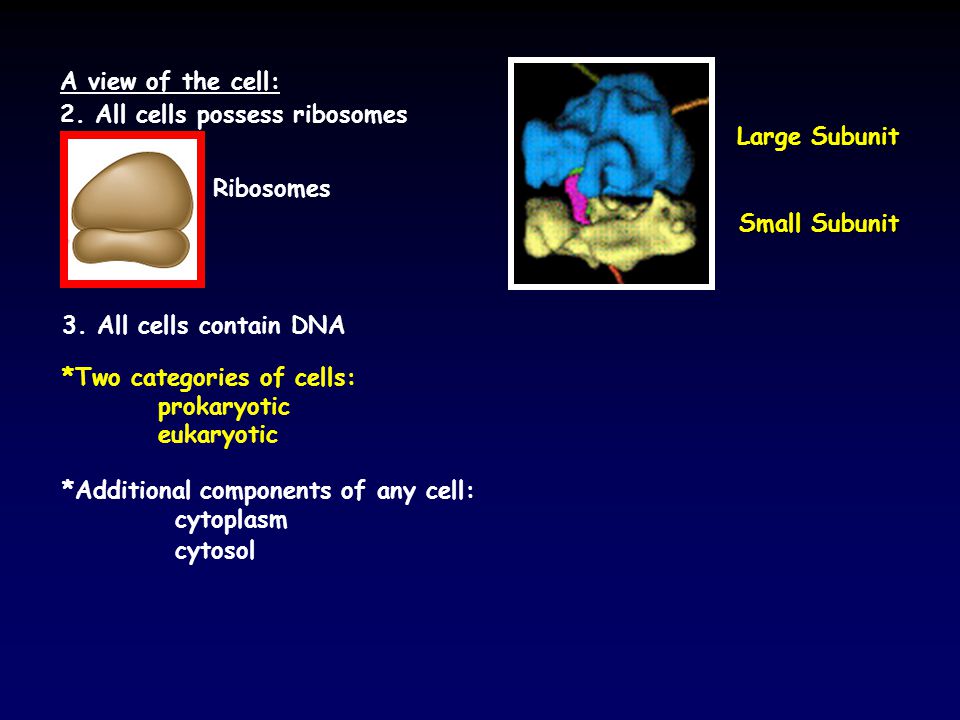 A view of the cell:
2. All cells possess ribosomes

Ribosomes

Large Subunit

Small Subunit

3. All cells contain DNA

*Two categories of cells:
prokaryotic
eukaryotic

*Additional components of any cell:
cytoplasm
cytosol